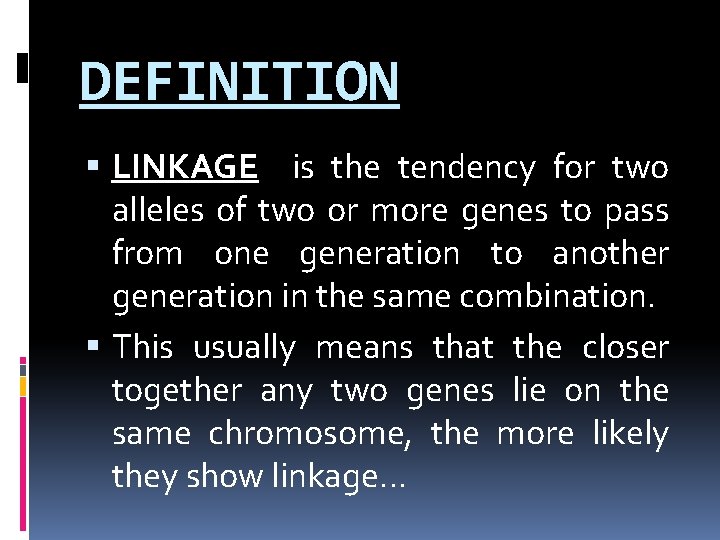 DEFINITION

▪ LINKAGE is the tendency for two alleles of two or more genes to pass from one generation to another generation in the same combination.

▪ This usually means that the closer together any two genes lie on the same chromosome, the more likely they show linkage…